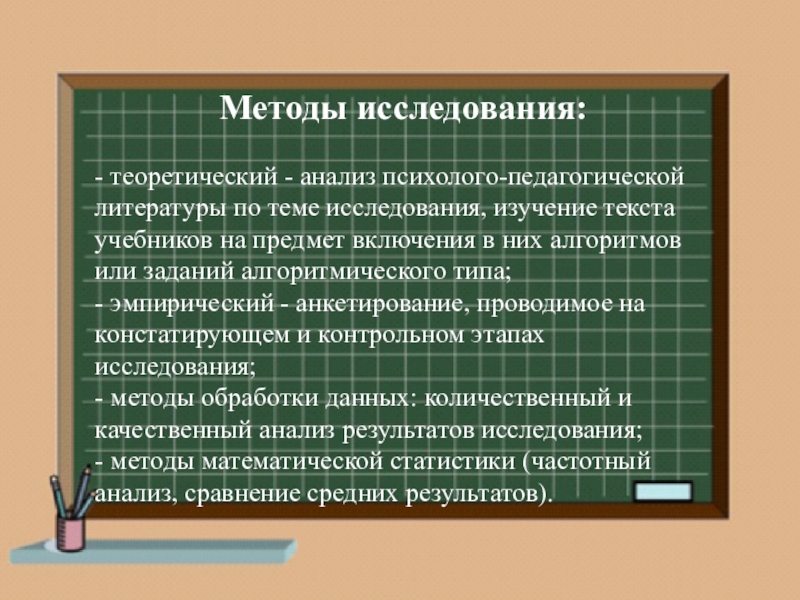 Методы исследования:

- теоретический - анализ психолого-педагогической литературы по теме исследования, изучение текста учебников на предмет включения в них алгоритмов или заданий алгоритмического типа;
- эмпирический - анкетирование, проводимое на констатирующем и контрольном этапах исследования;
- методы обработки данных: количественный и качественный анализ результатов исследования;
- методы математической статистики (частотный анализ, сравнение средних результатов).